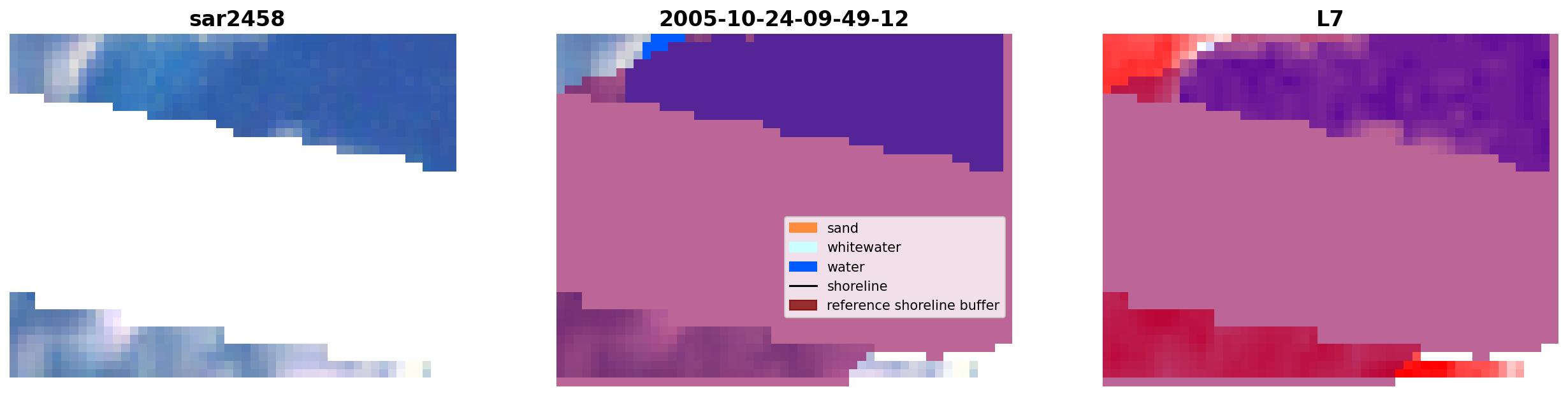 sar2458

2005-10-24-09-49-12

sand
whitewater
water
shoreline
reference shoreline buffer

L7